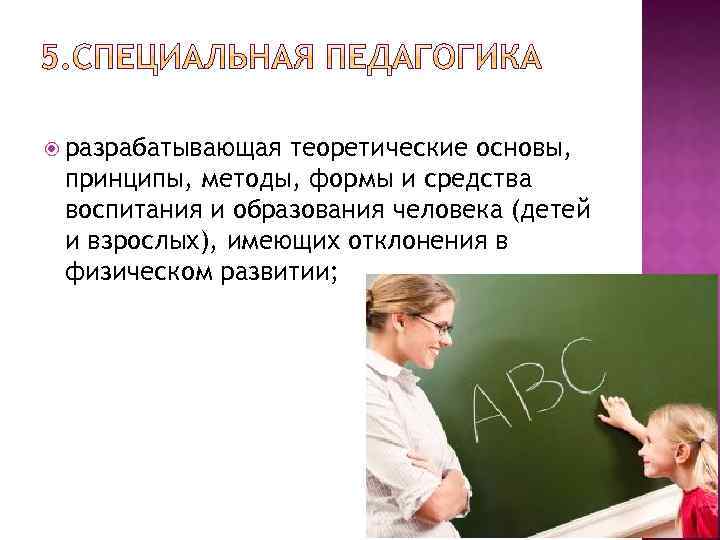 5.СПЕЦИАЛЬНАЯ ПЕДАГОГИКА

разрабатывающая теоретические основы, принципы, методы, формы и средства воспитания и образования человека (детей и взрослых), имеющих отклонения в физическом развитии;

ABC